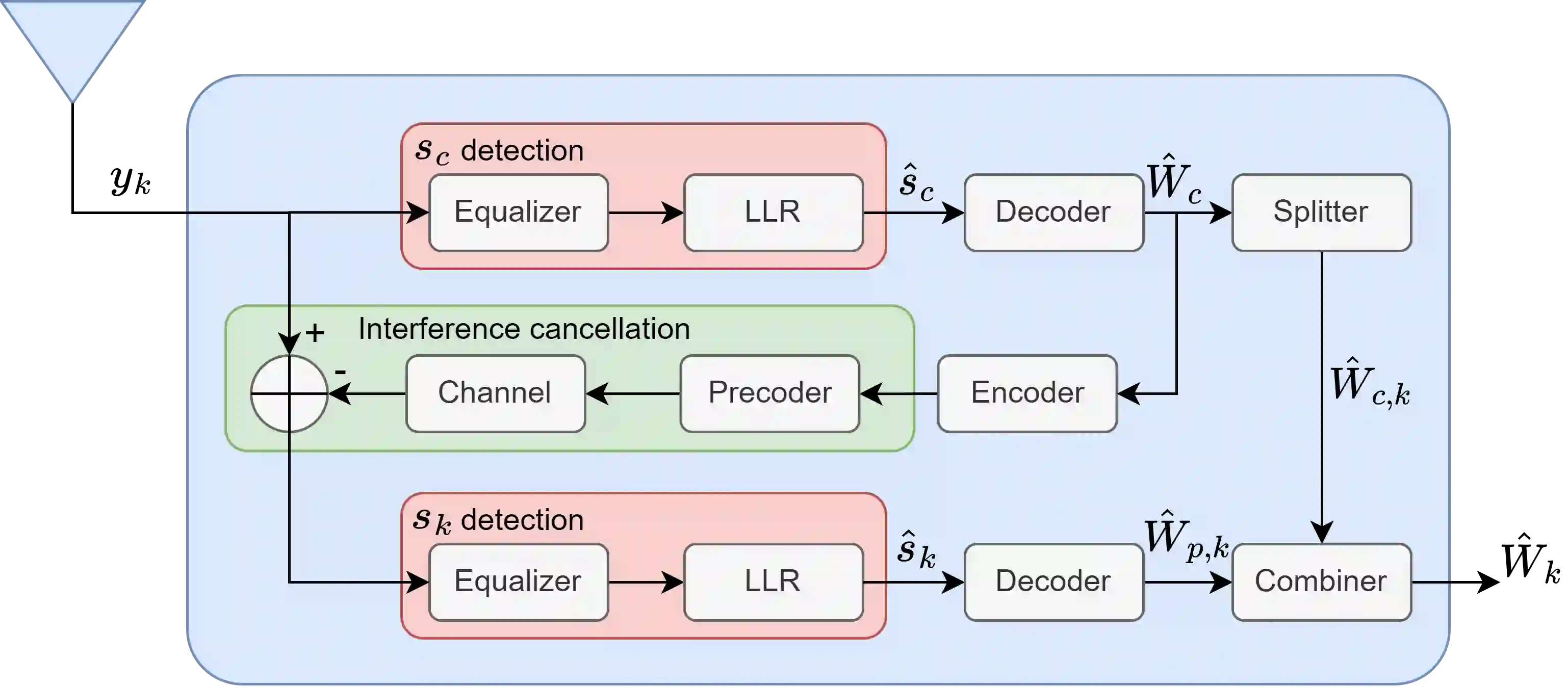 $y_k$

$s_c$ detection

Equalizer

LLR

$\hat{s}_c$

Decoder

$\hat{W}_c$

Splitter

Interference cancellation

+

-

Channel

Precoder

Encoder

$\hat{W}_{c,k}$

$s_k$ detection

Equalizer

LLR

$\hat{s}_k$

Decoder

$\hat{W}_{p,k}$

Combiner

$\hat{W}_k$